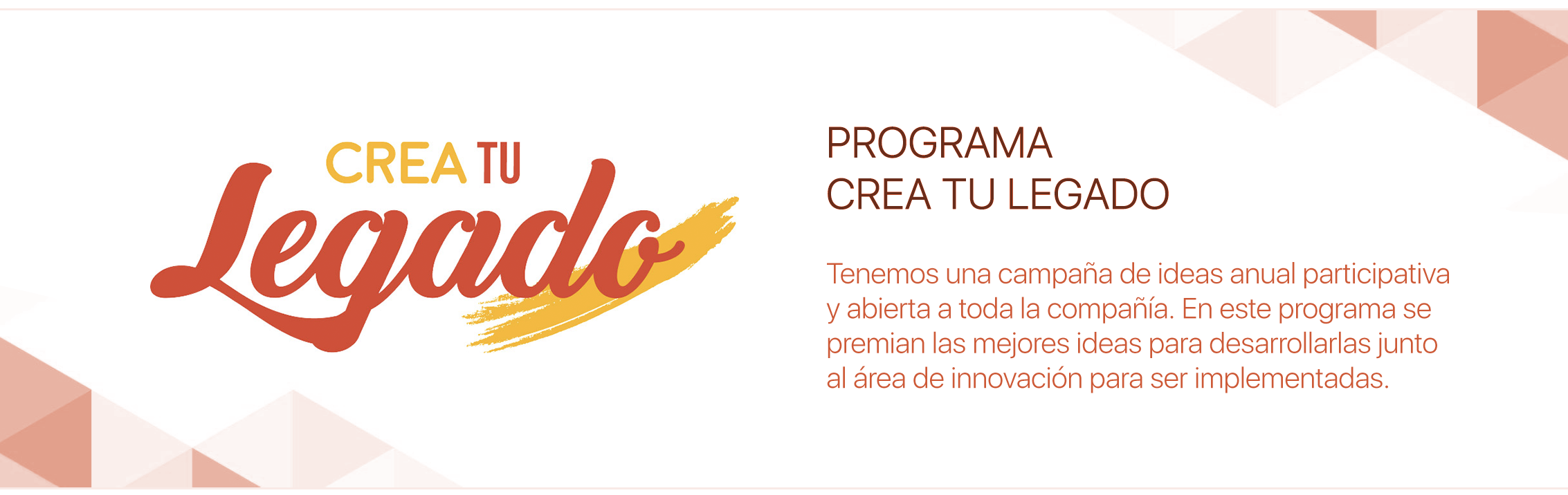 CREA TU
Legado

PROGRAMA
CREA TU LEGADO

Tenemos una campaña de ideas anual participativa y abierta a toda la compañía. En este programa se premian las mejores ideas para desarrollarlas junto al área de innovación para ser implementadas.